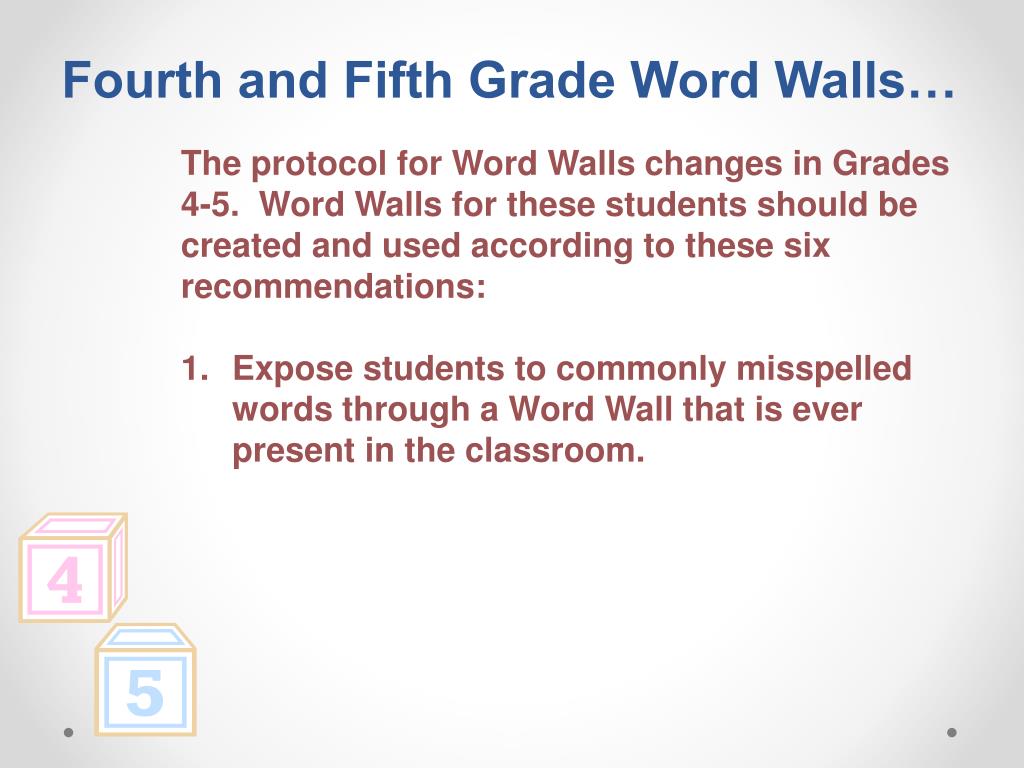 Fourth and Fifth Grade Word Walls…

The protocol for Word Walls changes in Grades 4-5. Word Walls for these students should be created and used according to these six recommendations:

1. Expose students to commonly misspelled words through a Word Wall that is ever present in the classroom.

4

5